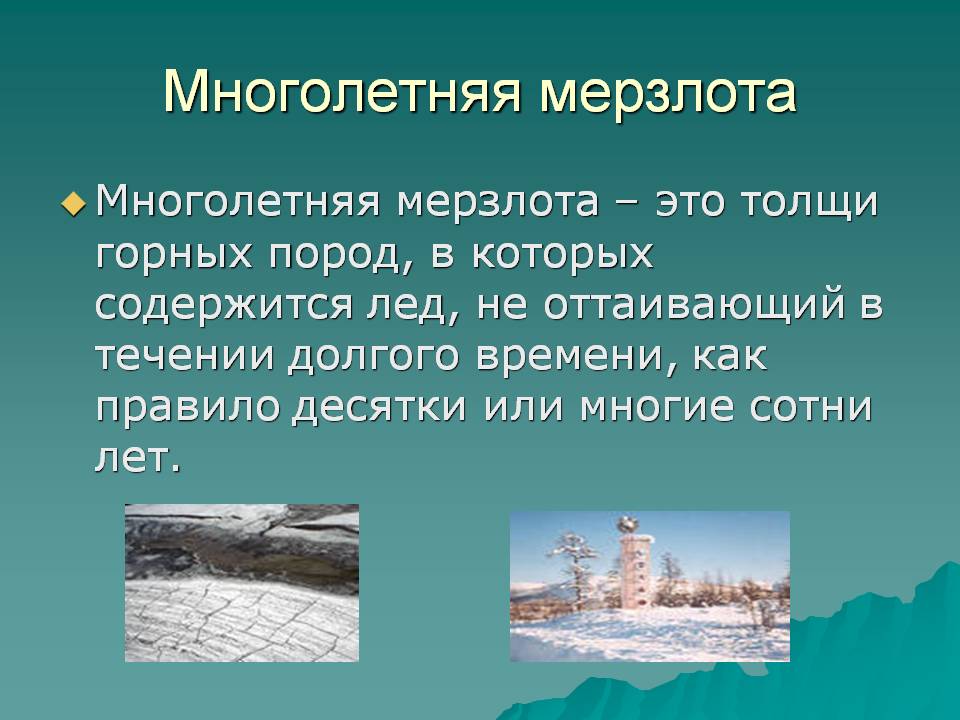 Многолетняя мерзлота

Многолетняя мерзлота – это толщи горных пород, в которых содержится лед, не оттаивающий в течении долгого времени, как правило десятки или многие сотни лет.